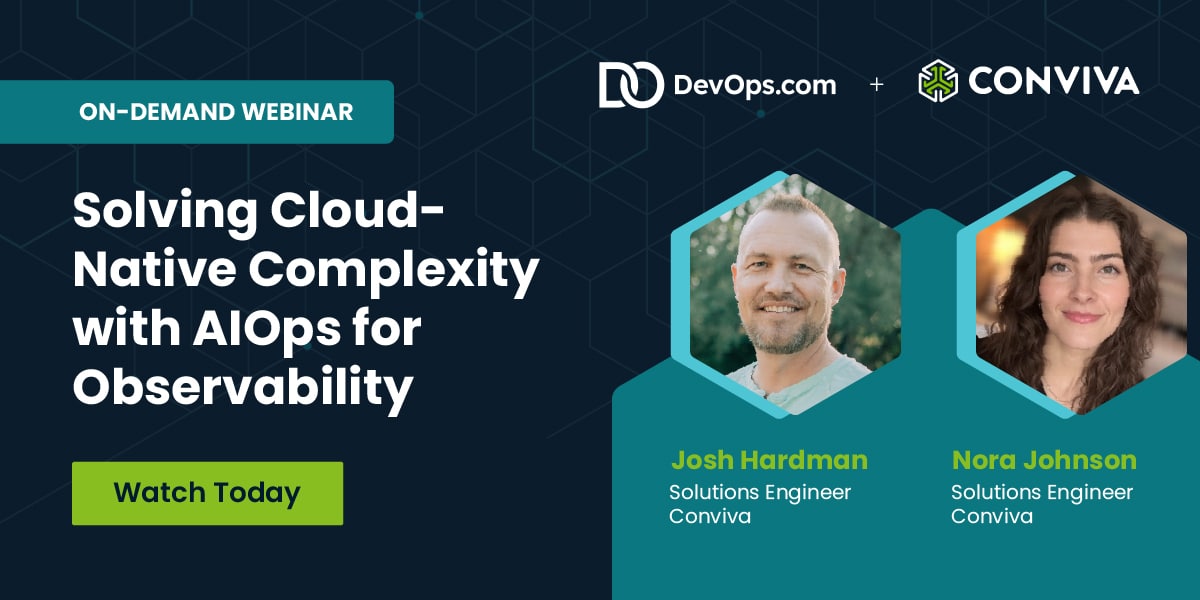 ON-DEMAND WEBINAR

DevOps.com + CONVIVA

Solving Cloud-Native Complexity with AIOps for Observability

Watch Today

Josh Hardman
Solutions Engineer
Conviva

Nora Johnson
Solutions Engineer
Conviva